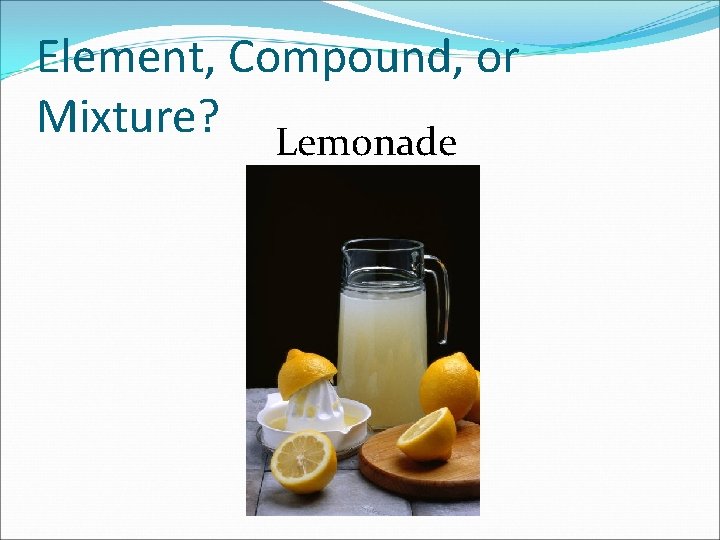 Element, Compound, or Mixture?

Lemonade